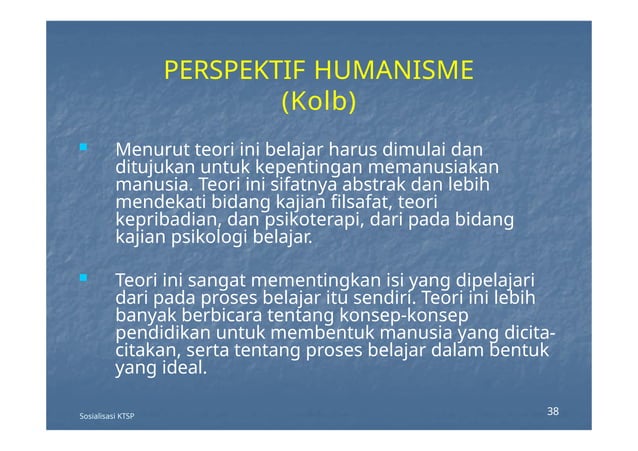 PERSPEKTIF HUMANISME
(Kolb)

Menurut teori ini belajar harus dimulai dan ditujukan untuk kepentingan memanusiakan manusia. Teori ini sifatnya abstrak dan lebih mendekati bidang kajian filsafat, teori kepribadian, dan psikoterapi, dari pada bidang kajian psikologi belajar.

Teori ini sangat mementingkan isi yang dipelajari dari pada proses belajar itu sendiri. Teori ini lebih banyak berbicara tentang konsep-konsep pendidikan untuk membentuk manusia yang dicita-citakan, serta tentang proses belajar dalam bentuk yang ideal.

Sosialisasi KTSP

38